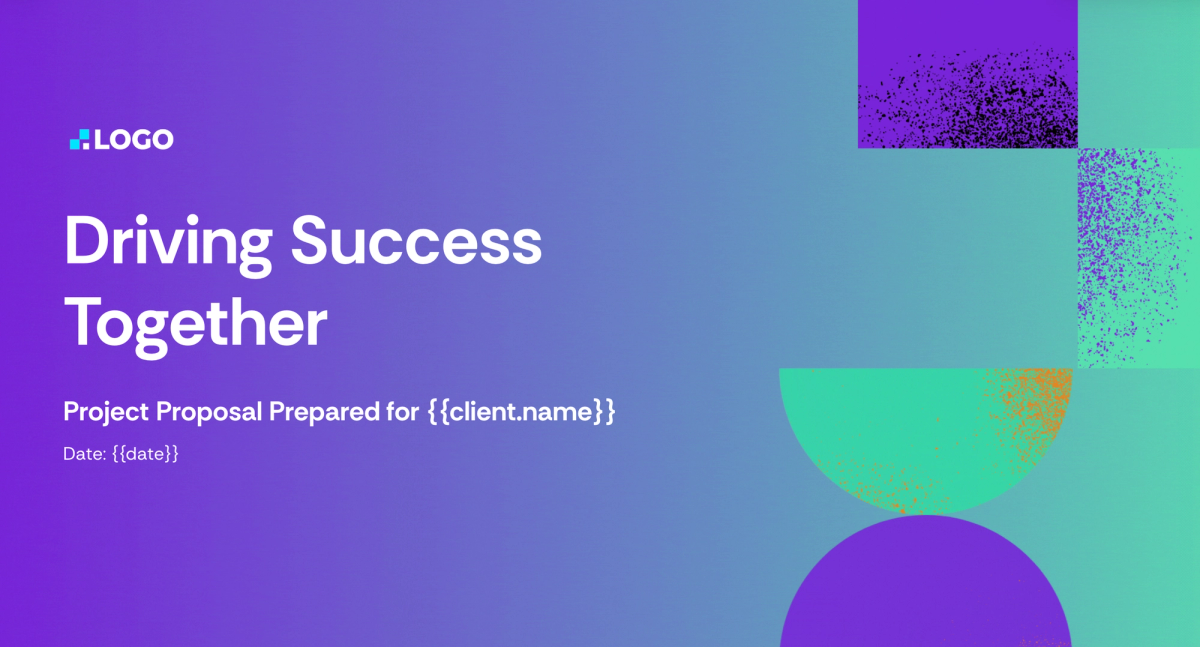 LOGO

Driving Success Together

Project Proposal Prepared for {{client.name}}

Date: {{date}}